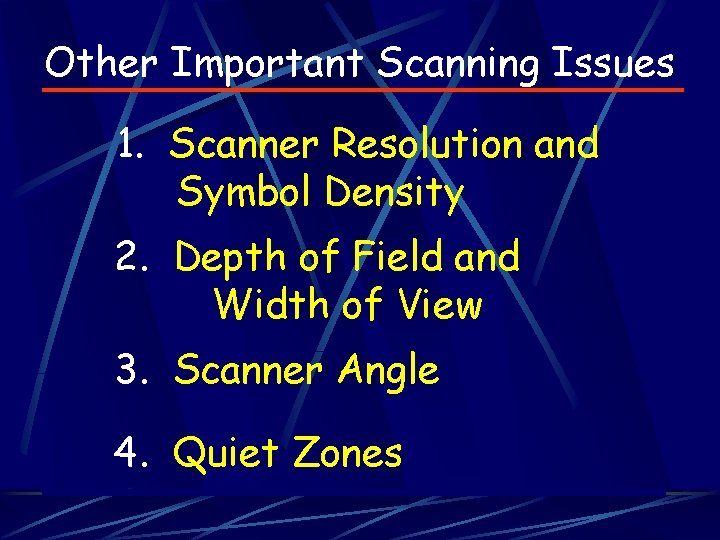 Other Important Scanning Issues

1. Scanner Resolution and Symbol Density

2. Depth of Field and Width of View

3. Scanner Angle

4. Quiet Zones